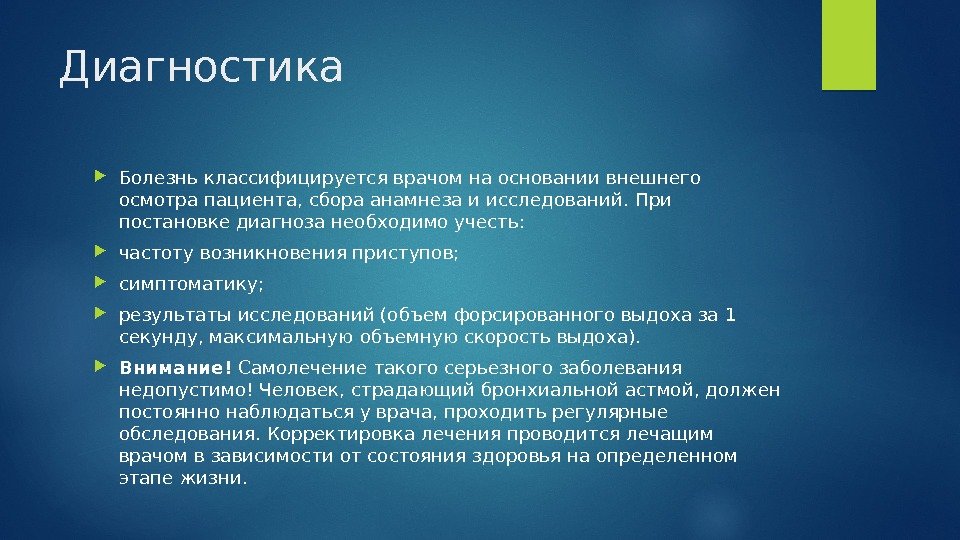 Диагностика

Болезнь классифицируется врачом на основании внешнего осмотра пациента, сбора анамнеза и исследований. При постановке диагноза необходимо учесть:

частоту возникновения приступов;

симптоматику;

результаты исследований (объем форсированного выдоха за 1 секунду, максимальную объемную скорость выдоха).

Внимание! Самолечение такого серьезного заболевания недопустимо! Человек, страдающий бронхиальной астмой, должен постоянно наблюдаться у врача, проходить регулярные обследования. Корректировка лечения проводится лечащим врачом в зависимости от состояния здоровья на определенном этапе жизни.